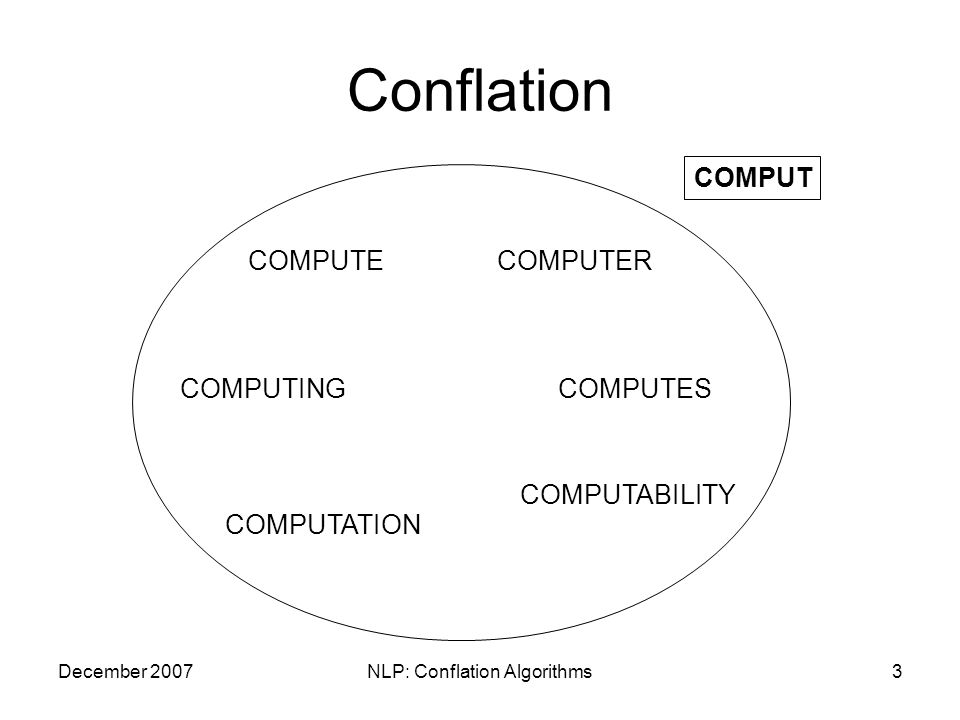 Conflation

COMPUT

COMPUTE

COMPUTER

COMPUTING

COMPUTES

COMPUTABILITY

COMPUTATION

December 2007

NLP: Conflation Algorithms

3